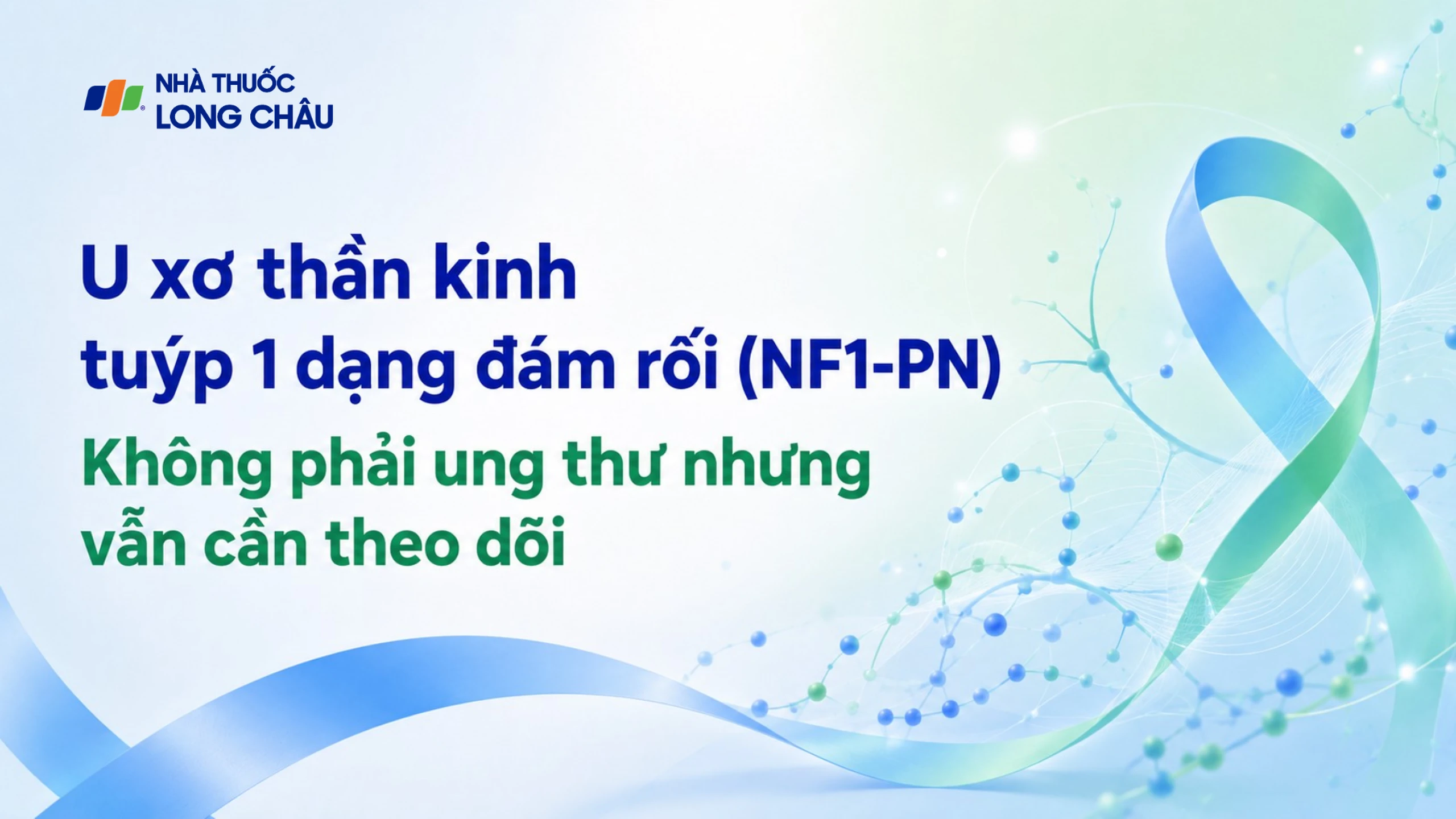 NHÀ THUỐC
LONG CHÂU

U xơ thần kinh tuýp 1 dạng đám rối (NF1-PN)

Không phải ung thư nhưng vẫn cần theo dõi